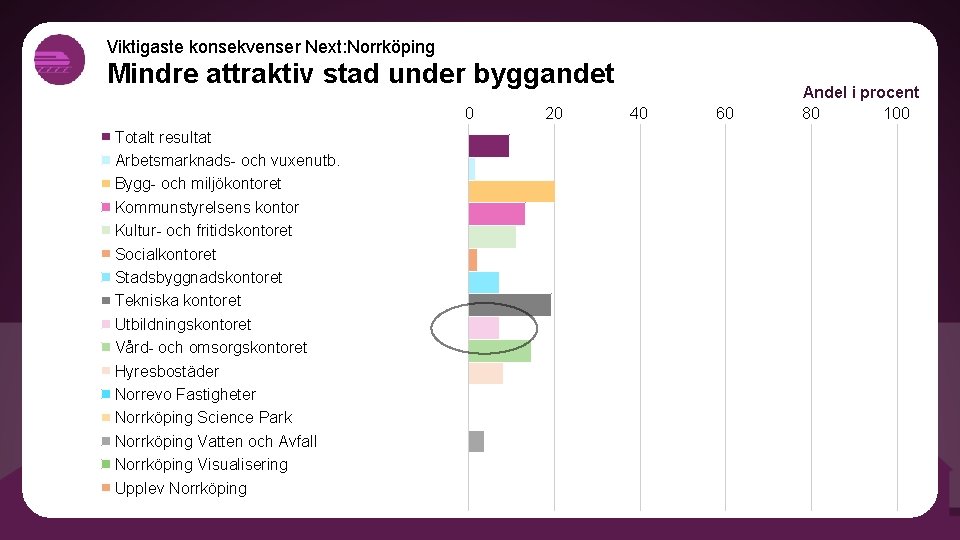 Viktigaste konsekvenser Next:Norrköping
Mindre attraktiv stad under byggandet

Andel i procent

0 20 40 60 80 100

Totalt resultat
Arbetsmarknads- och vuxenutb.
Bygg- och miljökontoret
Kommunstyrelsens kontor
Kultur- och fritidskontoret
Socialkontoret
Stadsbyggnadskontoret
Tekniska kontoret
Utbildningskontoret
Vård- och omsorgskontoret
Hyresbostäder
Norrevo Fastigheter
Norrköping Science Park
Norrköping Vatten och Avfall
Norrköping Visualisering
Upplev Norrköping